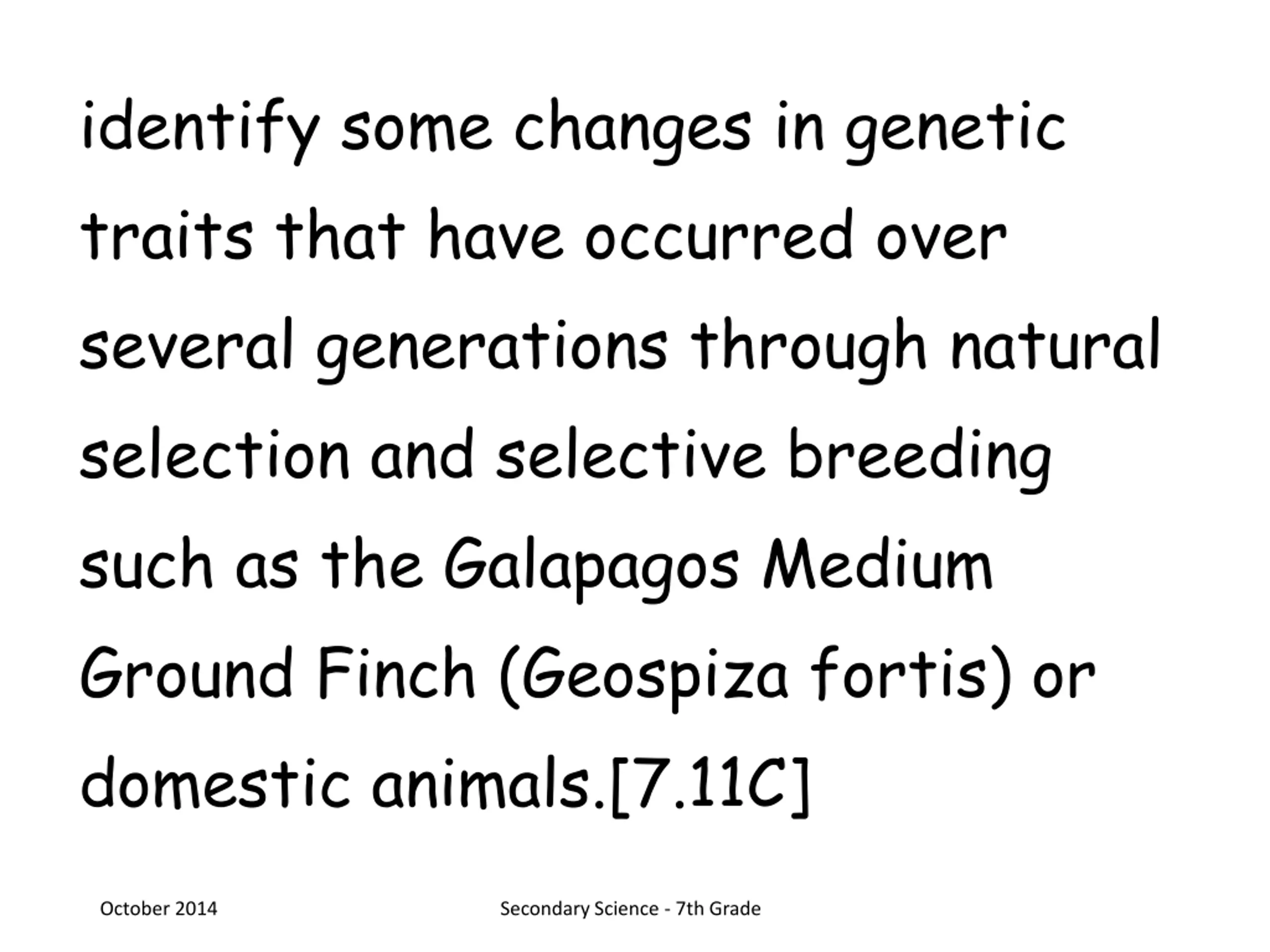 identify some changes in genetic traits that have occurred over several generations through natural selection and selective breeding such as the Galapagos Medium Ground Finch (Geospiza fortis) or domestic animals.[7.11C]

October 2014

Secondary Science - 7th Grade